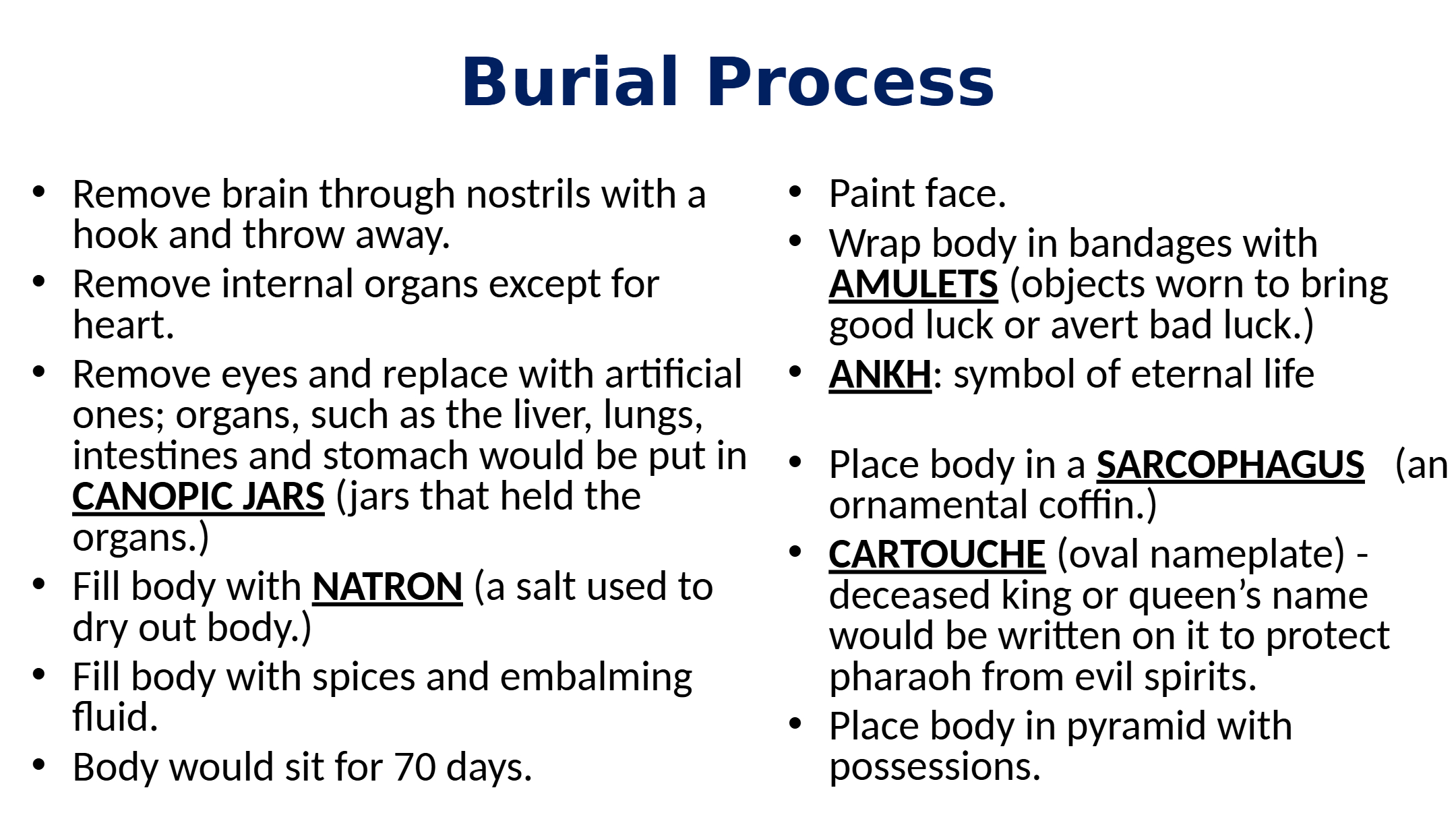 Burial Process

• Remove brain through nostrils with a hook and throw away.
• Remove internal organs except for heart.
• Remove eyes and replace with artificial ones; organs, such as the liver, lungs, intestines and stomach would be put in CANOPIC JARS (jars that held the organs.)
• Fill body with NATRON (a salt used to dry out body.)
• Fill body with spices and embalming fluid.
• Body would sit for 70 days.

• Paint face.
• Wrap body in bandages with AMULETS (objects worn to bring good luck or avert bad luck.)
• ANKH: symbol of eternal life

• Place body in a SARCOPHAGUS (an ornamental coffin.)
• CARTOUCHE (oval nameplate) - deceased king or queen's name would be written on it to protect pharaoh from evil spirits.
• Place body in pyramid with possessions.